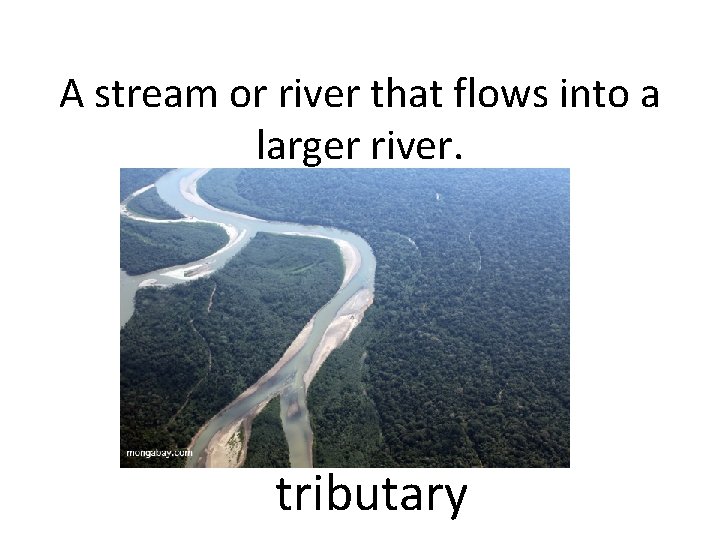 A stream or river that flows into a larger river.

mongabay.com

tributary